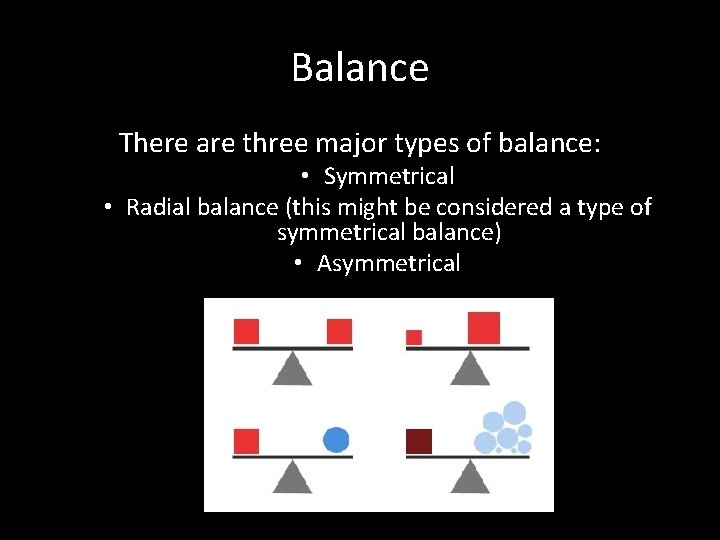 Balance

There are three major types of balance:

• Symmetrical
• Radial balance (this might be considered a type of symmetrical balance)
• Asymmetrical